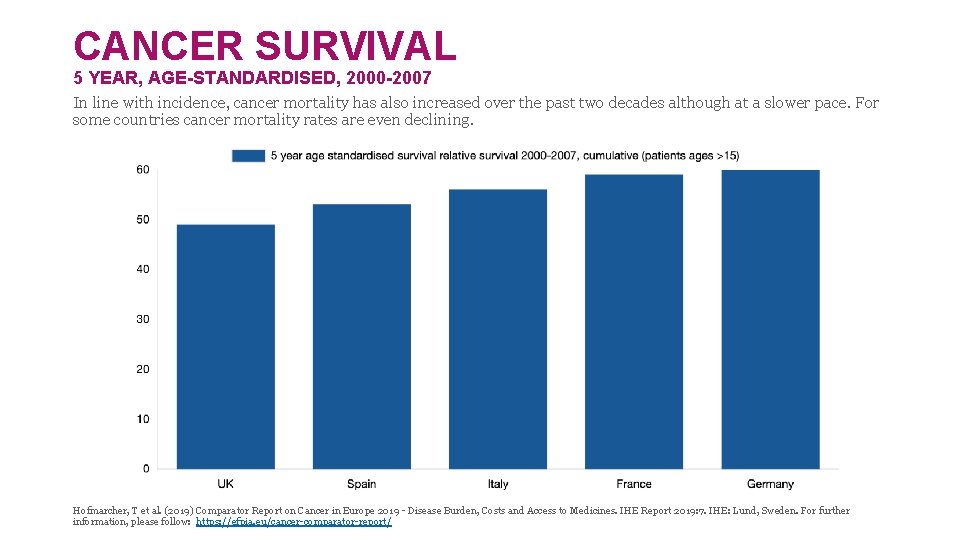 CANCER SURVIVAL
5 YEAR, AGE-STANDARDISED, 2000-2007

In line with incidence, cancer mortality has also increased over the past two decades although at a slower pace. For some countries cancer mortality rates are even declining.

5 year age standardised survival relative survival 2000-2007, cumulative (patients ages >15)

60
50
40
30
20
10
0

UK
Spain
Italy
France
Germany

Hofmarcher, T et al. (2019) Comparator Report on Cancer in Europe 2019 - Disease Burden, Costs and Access to Medicines. IHE Report 2019:7. IHE: Lund, Sweden. For further information, please follow: https://efpia.eu/cancer-comparator-report/